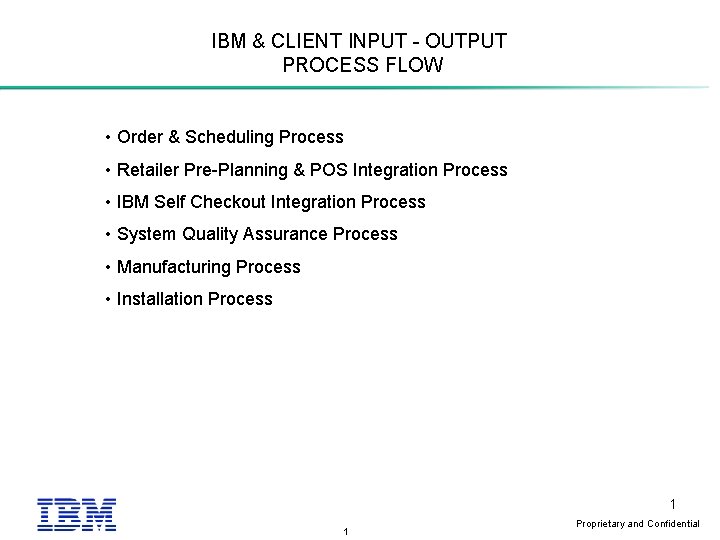 IBM & CLIENT INPUT - OUTPUT
PROCESS FLOW

• Order & Scheduling Process
• Retailer Pre-Planning & POS Integration Process
• IBM Self Checkout Integration Process
• System Quality Assurance Process
• Manufacturing Process
• Installation Process

IBM

1

1

Proprietary and Confidential